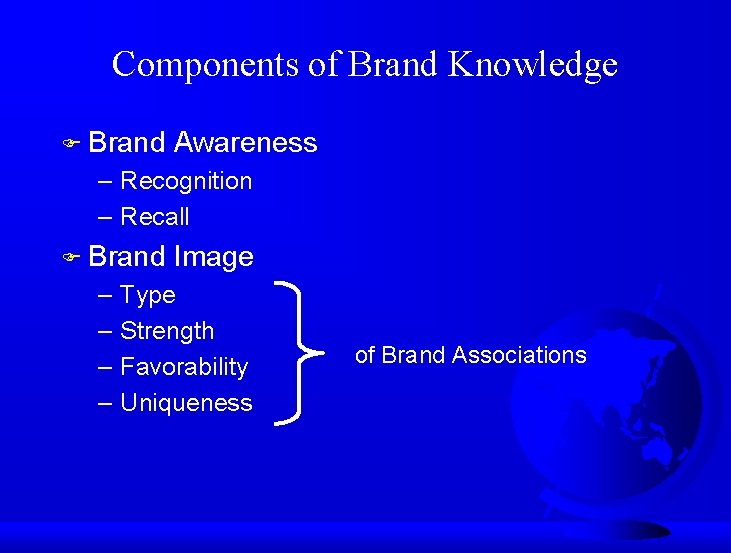 Components of Brand Knowledge

Brand Awareness
– Recognition
– Recall

Brand Image
– Type
– Strength
– Favorability
– Uniqueness

of Brand Associations